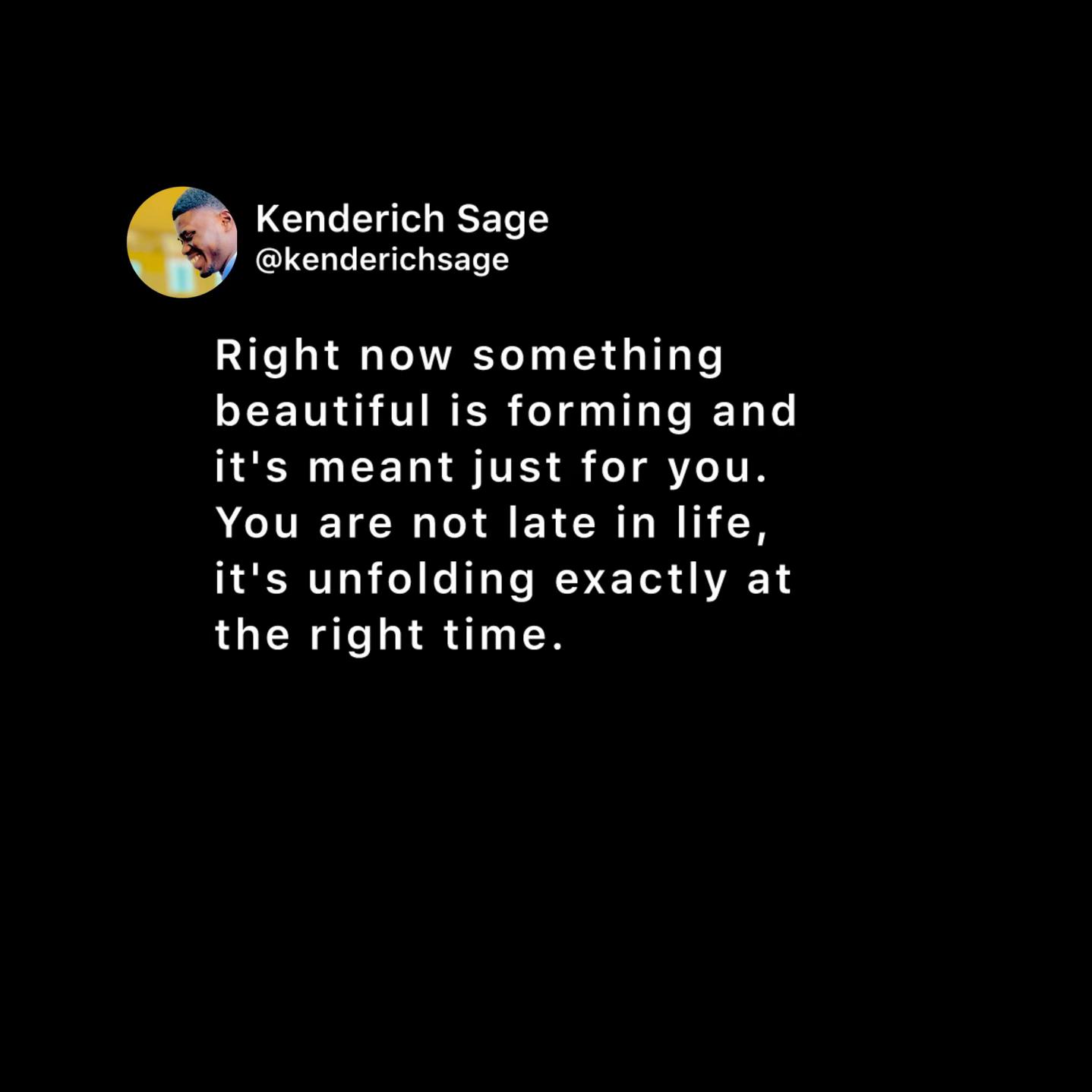 Kenderich Sage
@kenderichsage

Right now something beautiful is forming and it's meant just for you. You are not late in life, it's unfolding exactly at the right time.